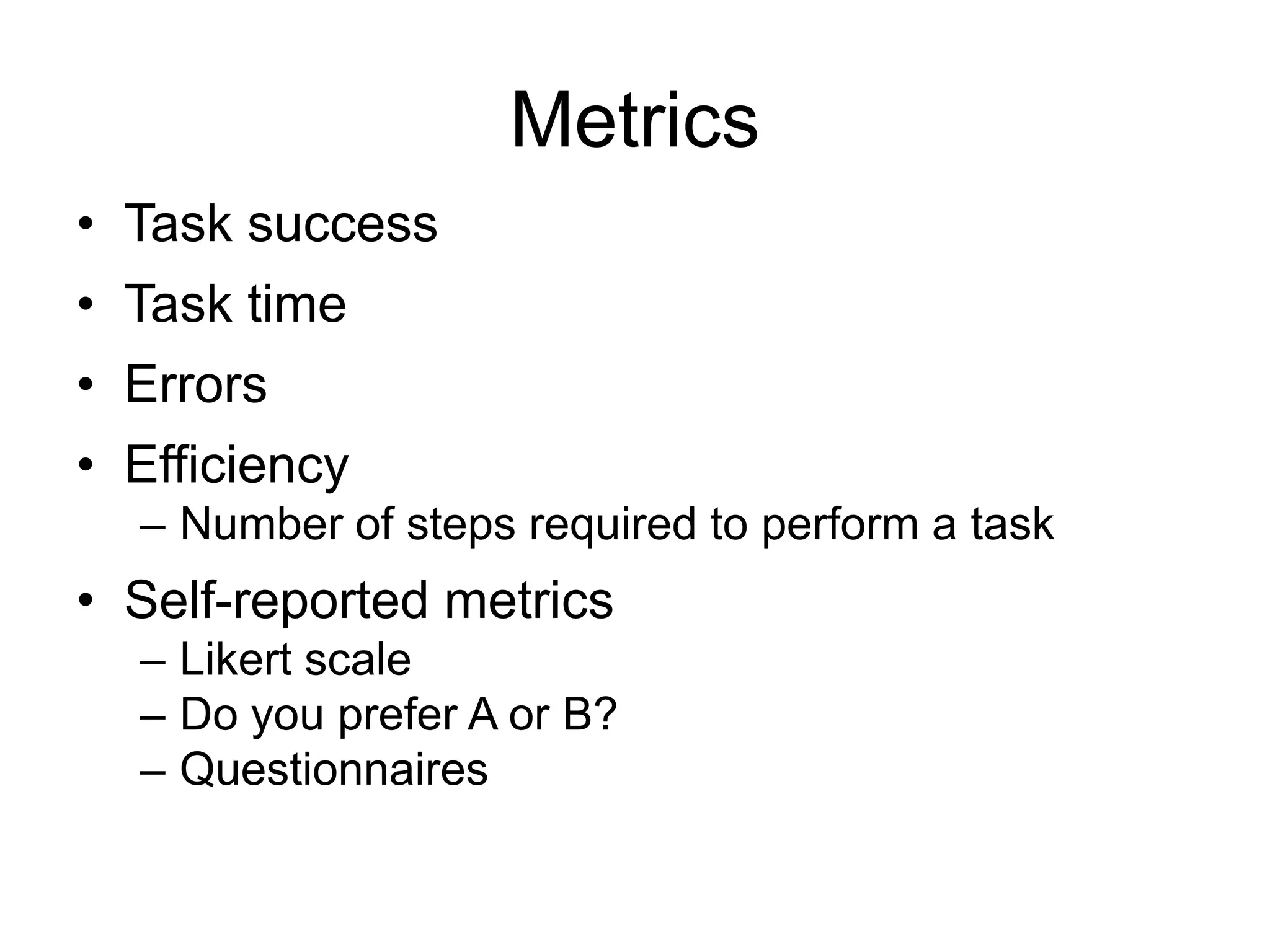 Metrics

• Task success
• Task time
• Errors
• Efficiency
– Number of steps required to perform a task
• Self-reported metrics
– Likert scale
– Do you prefer A or B?
– Questionnaires